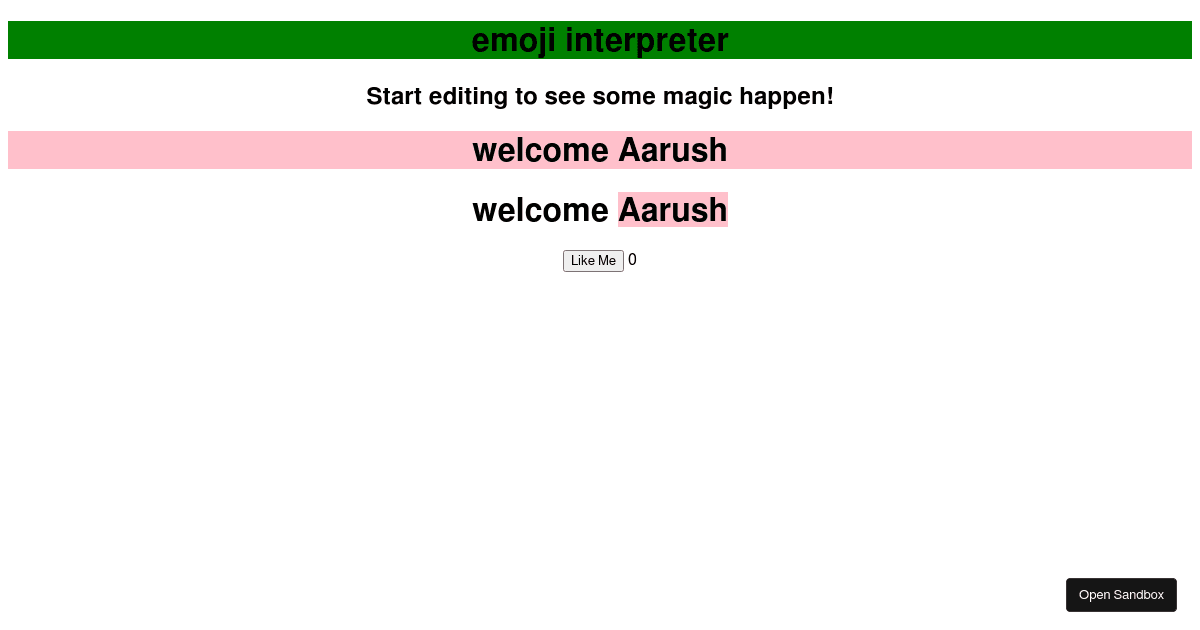 emoji interpreter

Start editing to see some magic happen!

welcome Aarush

welcome Aarush

Like Me 0

Open Sandbox